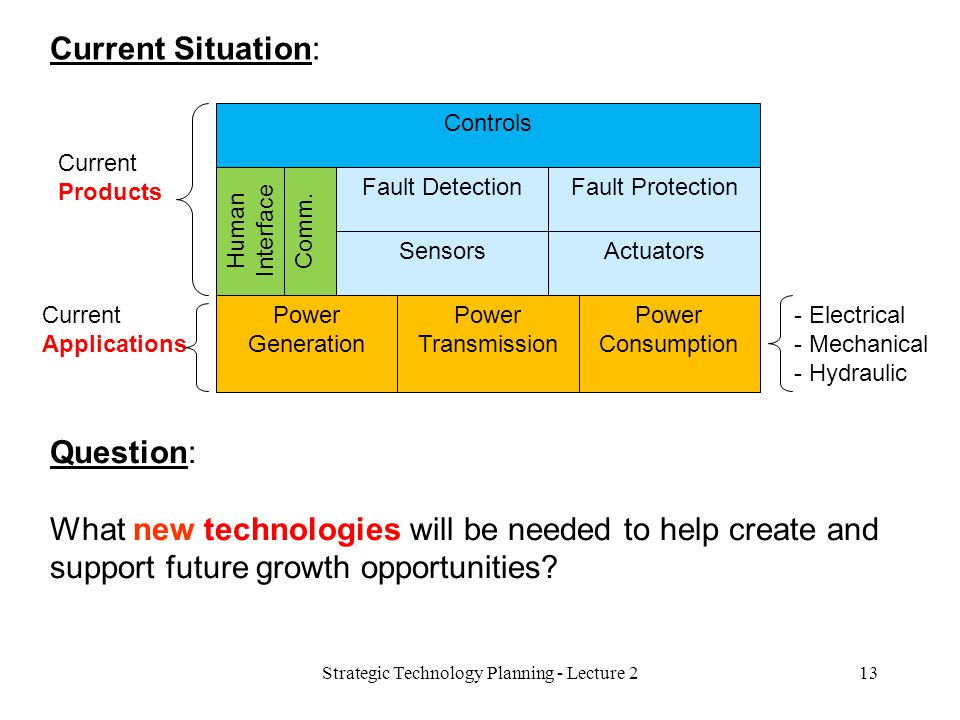 Current Situation:

Current Products

Controls

Human Interface

Comm.

Fault Detection

Fault Protection

Sensors

Actuators

Current Applications

Power Generation

Power Transmission

Power Consumption

- Electrical
- Mechanical
- Hydraulic

Question:

What new technologies will be needed to help create and support future growth opportunities?

Strategic Technology Planning - Lecture 2

13